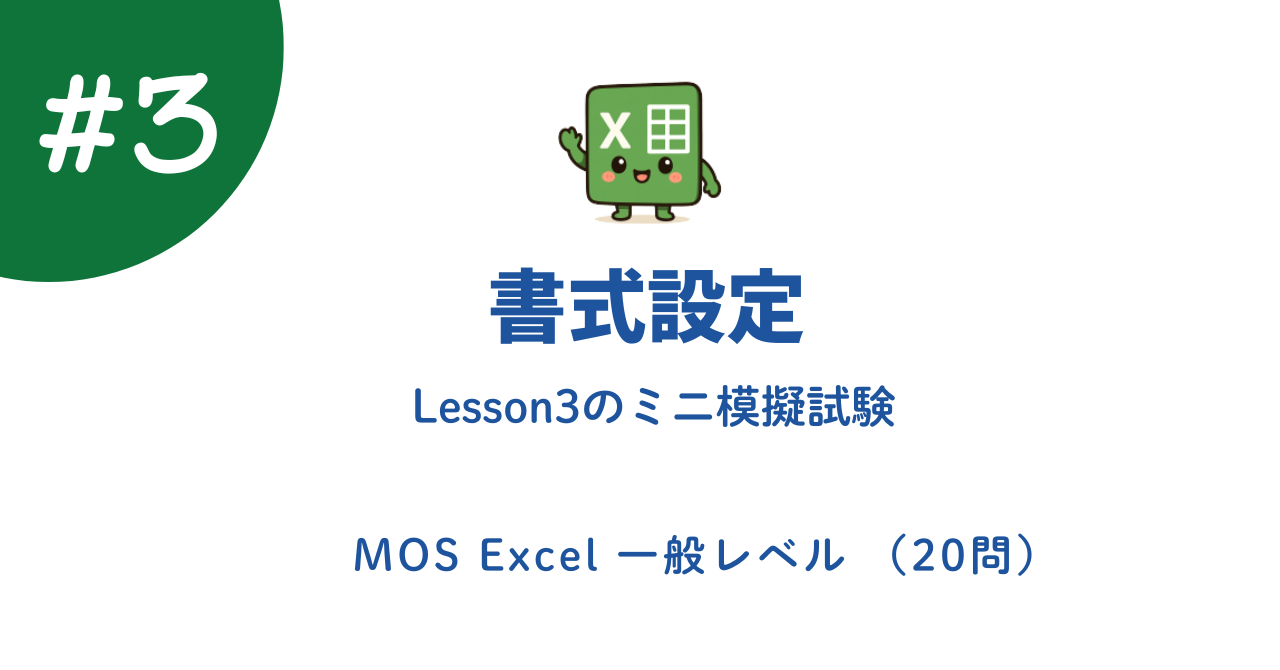 #3

X

書式設定

Lesson3のミニ模擬試験

MOS Excel 一般レベル （20問）